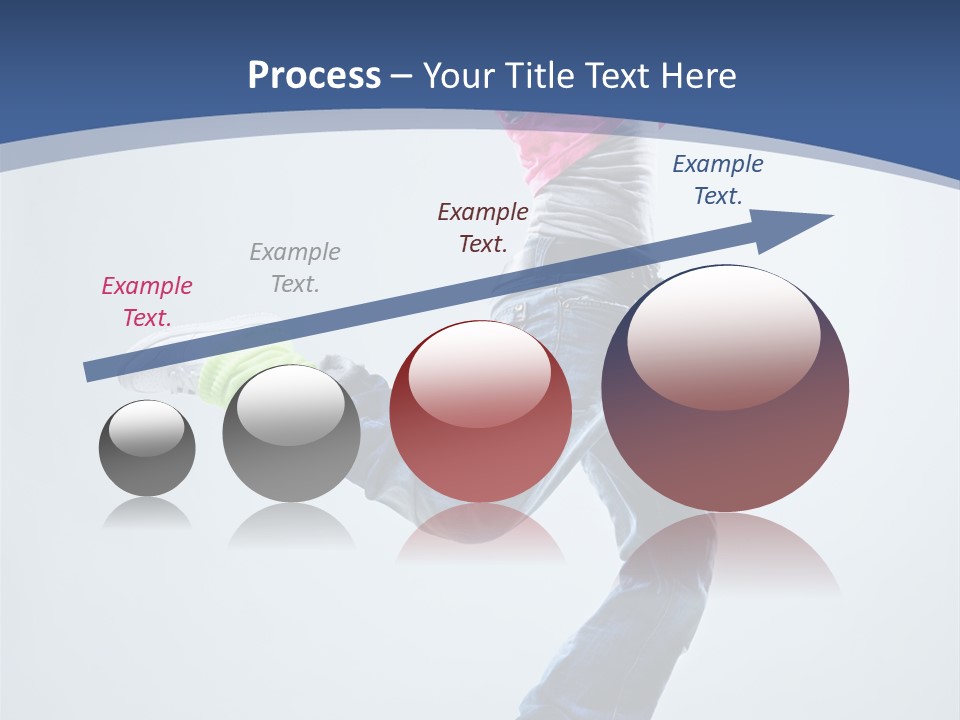 Process – Your Title Text Here

Example Text.

Example Text.

Example Text.

Example Text.